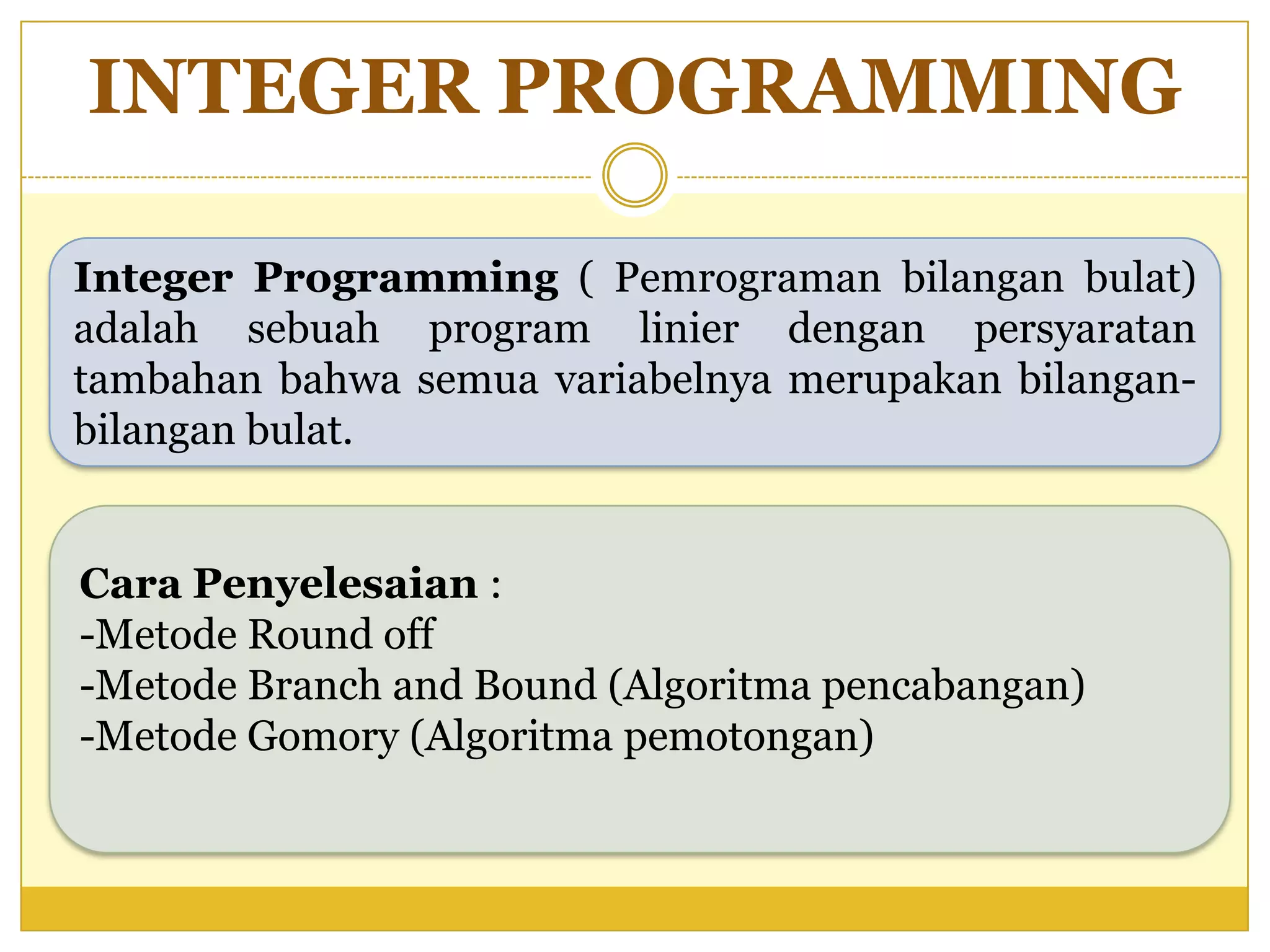 INTEGER PROGRAMMING

Integer Programming ( Pemrograman bilangan bulat) adalah sebuah program linier dengan persyaratan tambahan bahwa semua variabelnya merupakan bilangan-bilangan bulat.

Cara Penyelesaian :
-Metode Round off
-Metode Branch and Bound (Algoritma pencabangan)
-Metode Gomory (Algoritma pemotongan)